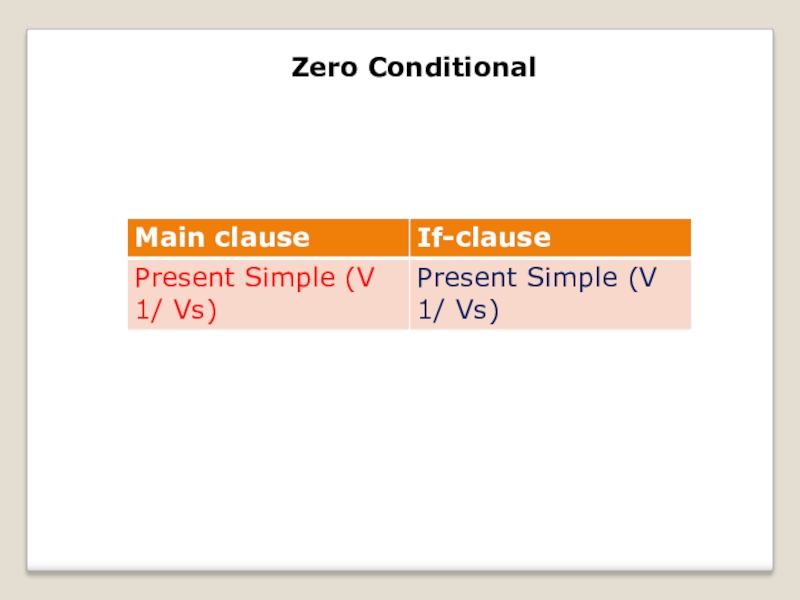 Zero Conditional

| Main clause | If-clause |
|---|---|
| Present Simple (V 1/ Vs) | Present Simple (V 1/ Vs) |